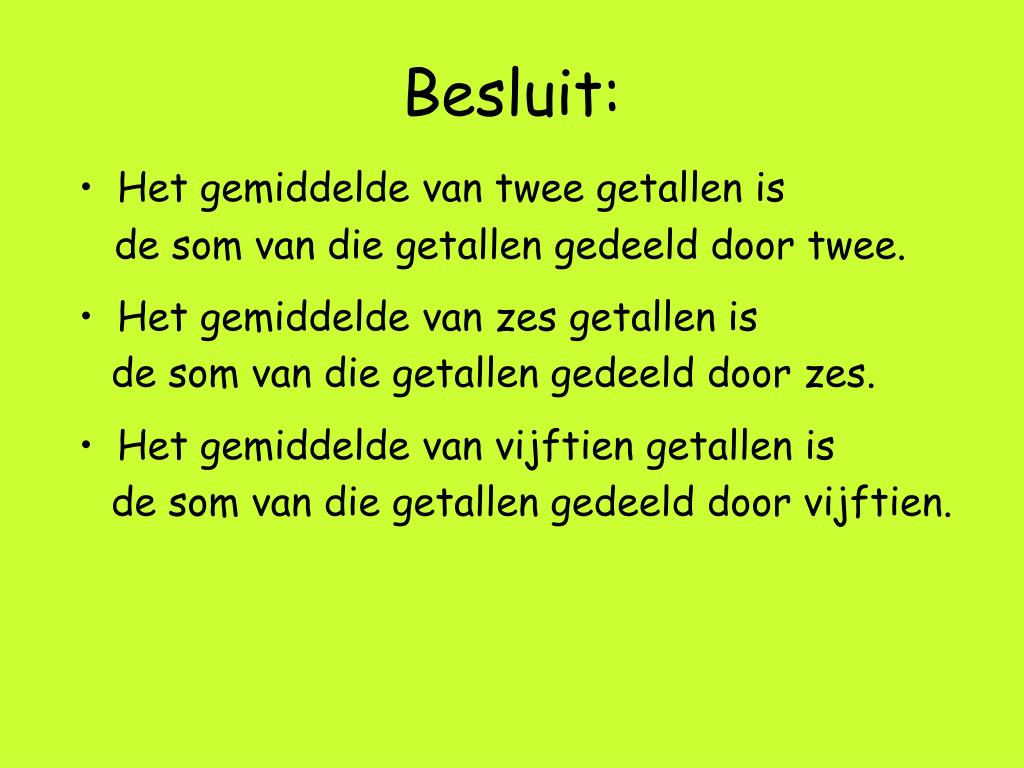 Besluit:

• Het gemiddelde van twee getallen is de som van die getallen gedeeld door twee.

• Het gemiddelde van zes getallen is de som van die getallen gedeeld door zes.

• Het gemiddelde van vijftien getallen is de som van die getallen gedeeld door vijftien.